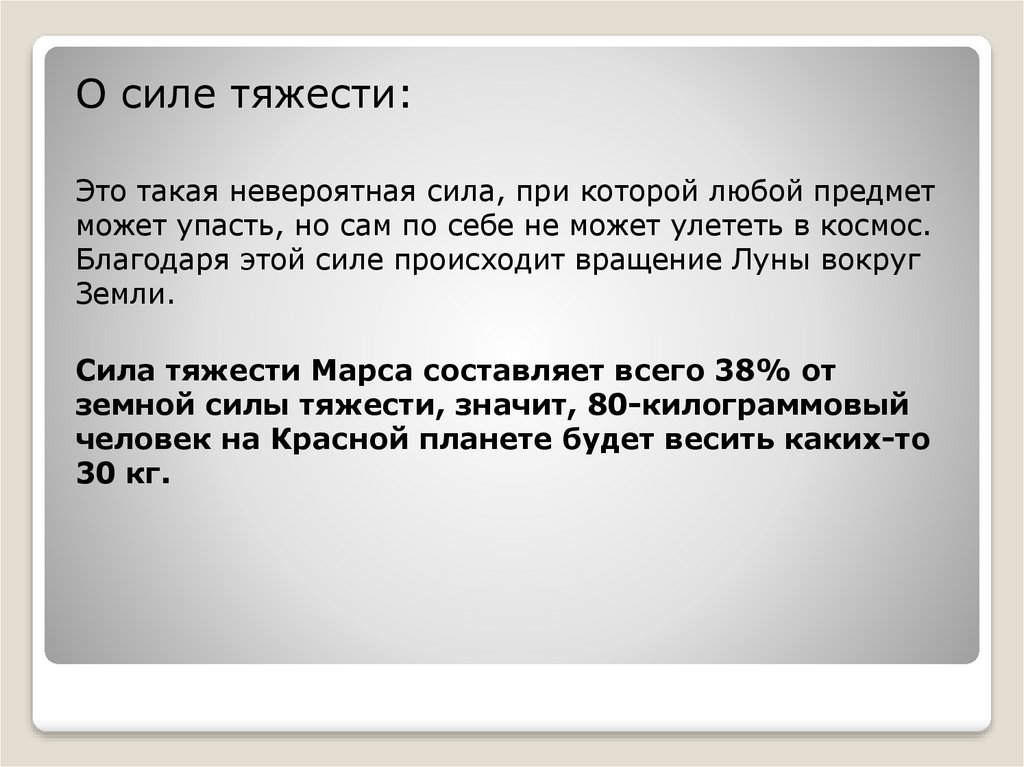 О силе тяжести:

Это такая невероятная сила, при которой любой предмет может упасть, но сам по себе не может улететь в космос. Благодаря этой силе происходит вращение Луны вокруг Земли.

Сила тяжести Марса составляет всего 38% от земной силы тяжести, значит, 80-килограммовый человек на Красной планете будет весить каких-то 30 кг.